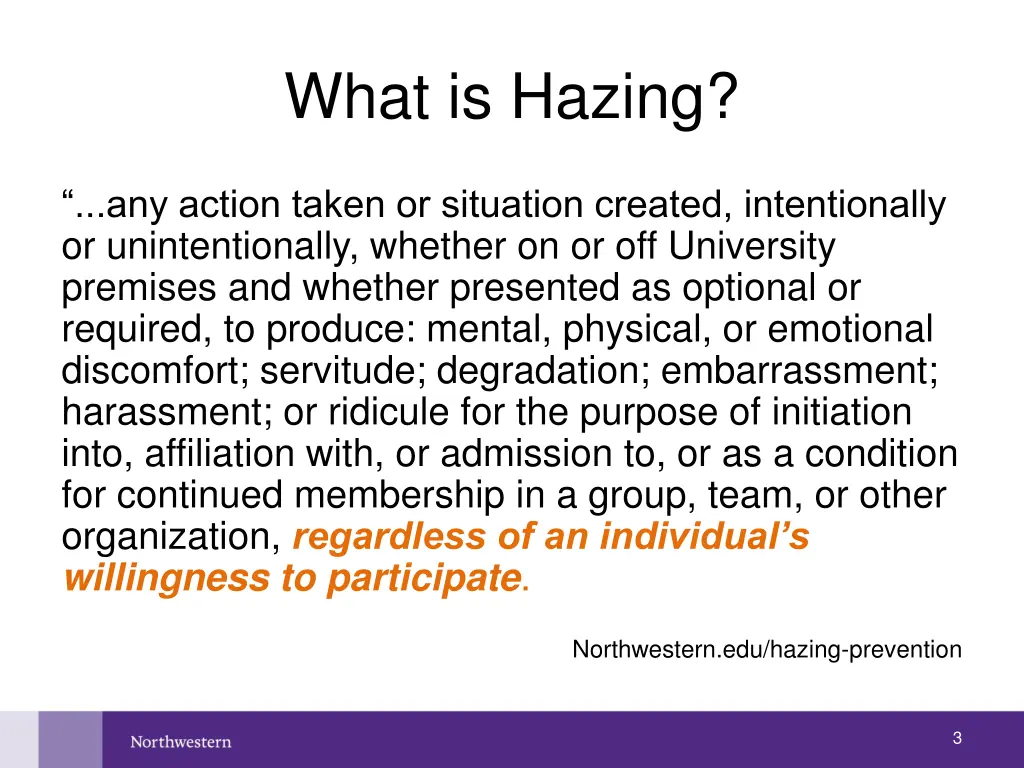 What is Hazing?

“...any action taken or situation created, intentionally or unintentionally, whether on or off University premises and whether presented as optional or required, to produce: mental, physical, or emotional discomfort; servitude; degradation; embarrassment; harassment; or ridicule for the purpose of initiation into, affiliation with, or admission to, or as a condition for continued membership in a group, team, or other organization, regardless of an individual’s willingness to participate.

Northwestern.edu/hazing-prevention

Northwestern

3